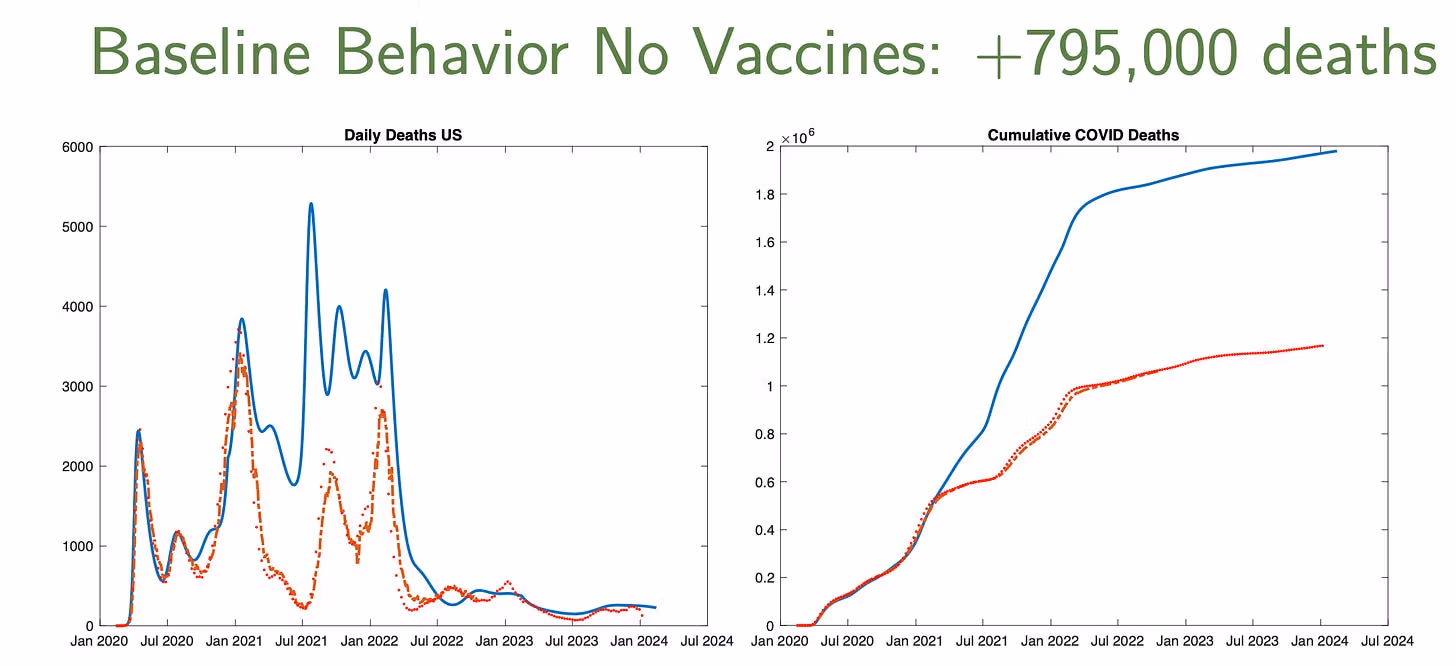 Baseline Behavior No Vaccines: +795,000 deaths

Daily Deaths US

6000
5000
4000
3000
2000
1000
0
Jan 2020 Jul 2020 Jan 2021 Jul 2021 Jan 2022 Jul 2022 Jan 2023 Jul 2023 Jan 2024 Jul 2024

Cumulative COVID Deaths

$\times 10^6$
2
1.8
1.6
1.4
1.2
1
0.8
0.6
0.4
0.2
0
Jan 2020 Jul 2020 Jan 2021 Jul 2021 Jan 2022 Jul 2022 Jan 2023 Jul 2023 Jan 2024 Jul 2024